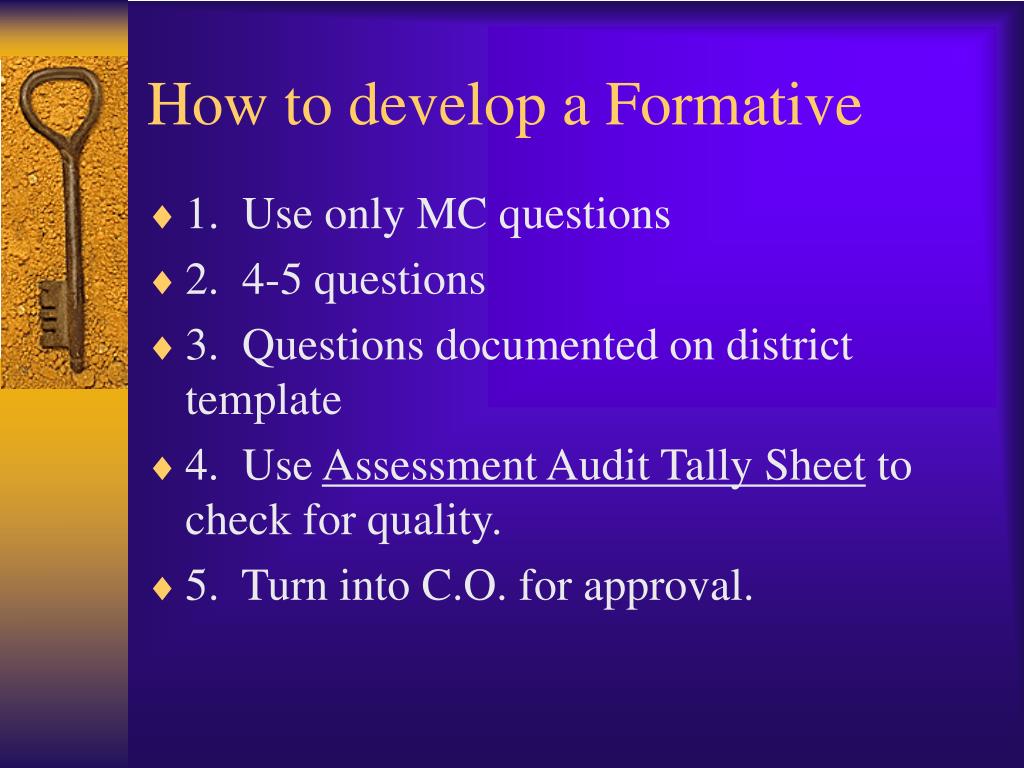 How to develop a Formative

♦ 1. Use only MC questions
♦ 2. 4-5 questions
♦ 3. Questions documented on district template
♦ 4. Use Assessment Audit Tally Sheet to check for quality.
♦ 5. Turn into C.O. for approval.